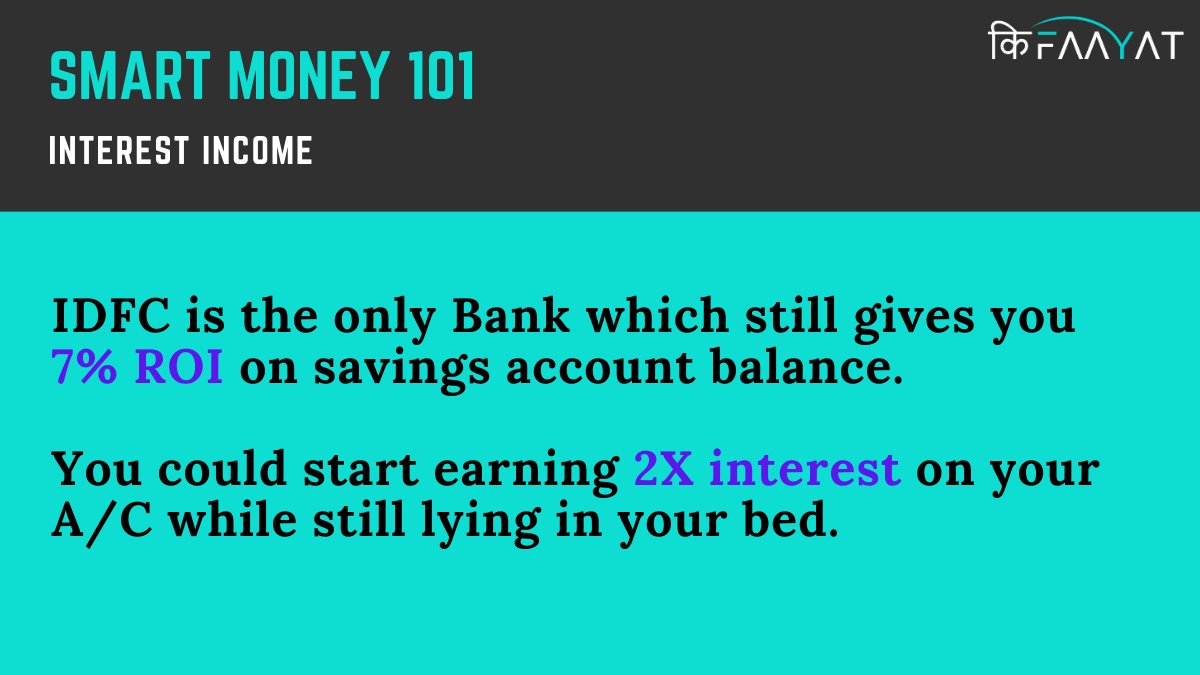 SMART MONEY 101

INTEREST INCOME

किFAAYAT

IDFC is the only Bank which still gives you 7% ROI on savings account balance.

You could start earning 2X interest on your A/C while still lying in your bed.